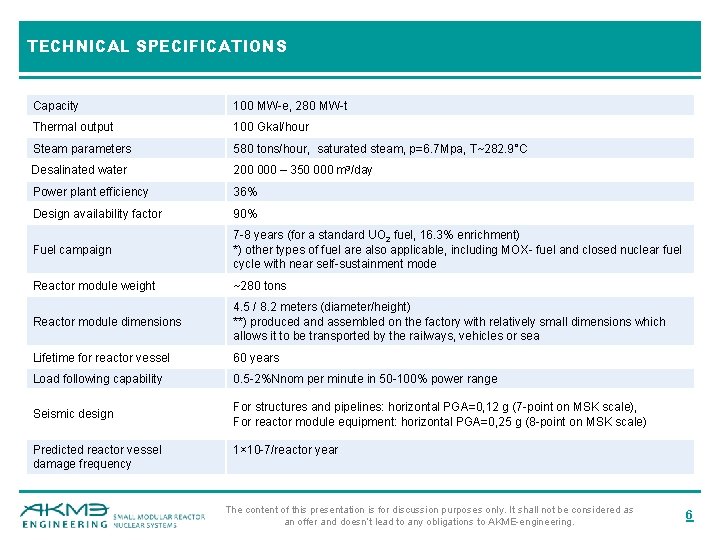 TECHNICAL SPECIFICATIONS

| | |
|---|---|
| Capacity | 100 MW-e, 280 MW-t |
| Thermal output | 100 Gkal/hour |
| Steam parameters | 580 tons/hour, saturated steam, p=6.7Mpa, T~282.9°C |
| Desalinated water | 200 000 – 350 000 m³/day |
| Power plant efficiency | 36% |
| Design availability factor | 90% |
| Fuel campaign | 7-8 years (for a standard $UO_2$ fuel, 16.3% enrichment) *) other types of fuel are also applicable, including MOX- fuel and closed nuclear fuel cycle with near self-sustainment mode |
| Reactor module weight | ~280 tons |
| Reactor module dimensions | 4.5 / 8.2 meters (diameter/height) **) produced and assembled on the factory with relatively small dimensions which allows it to be transported by the railways, vehicles or sea |
| Lifetime for reactor vessel | 60 years |
| Load following capability | 0.5-2%Nnom per minute in 50-100% power range |
| Seismic design | For structures and pipelines: horizontal PGA=0,12 g (7-point on MSK scale), For reactor module equipment: horizontal PGA=0,25 g (8-point on MSK scale) |
| Predicted reactor vessel damage frequency | 1×10-7/reactor year |

AKME ENGINEERING SMALL MODULAR REACTOR NUCLEAR SYSTEMS

The content of this presentation is for discussion purposes only. It shall not be considered as an offer and doesn't lead to any obligations to AKME-engineering.

6